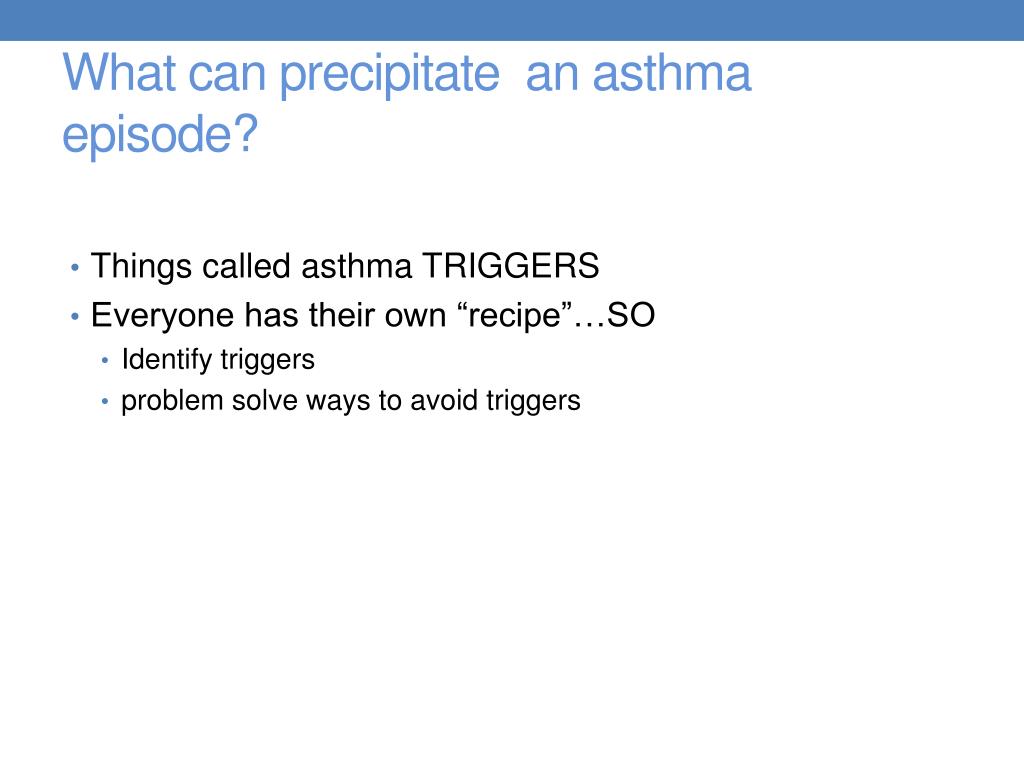 What can precipitate  an asthma episode?

• Things called asthma TRIGGERS
• Everyone has their own “recipe”…SO
  • Identify triggers
  • problem solve ways to avoid triggers